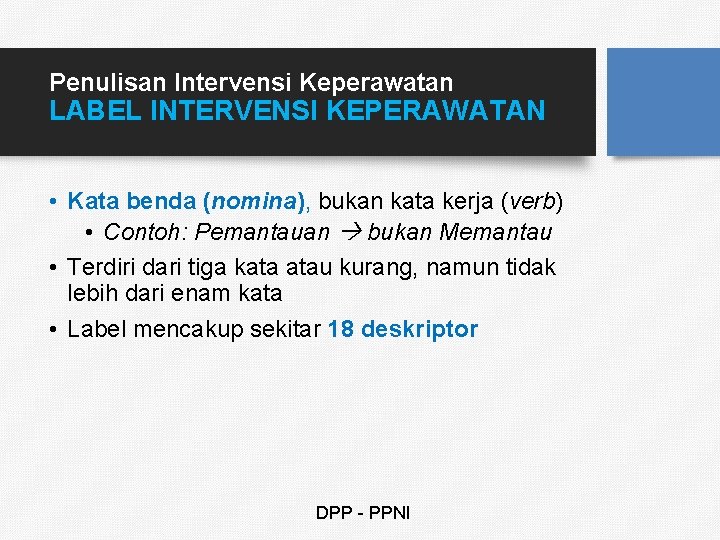 Penulisan Intervensi Keperawatan
LABEL INTERVENSI KEPERAWATAN

• Kata benda (nomina), bukan kata kerja (verb)
  • Contoh: Pemantauan → bukan Memantau
• Terdiri dari tiga kata atau kurang, namun tidak lebih dari enam kata
• Label mencakup sekitar 18 deskriptor

DPP - PPNI